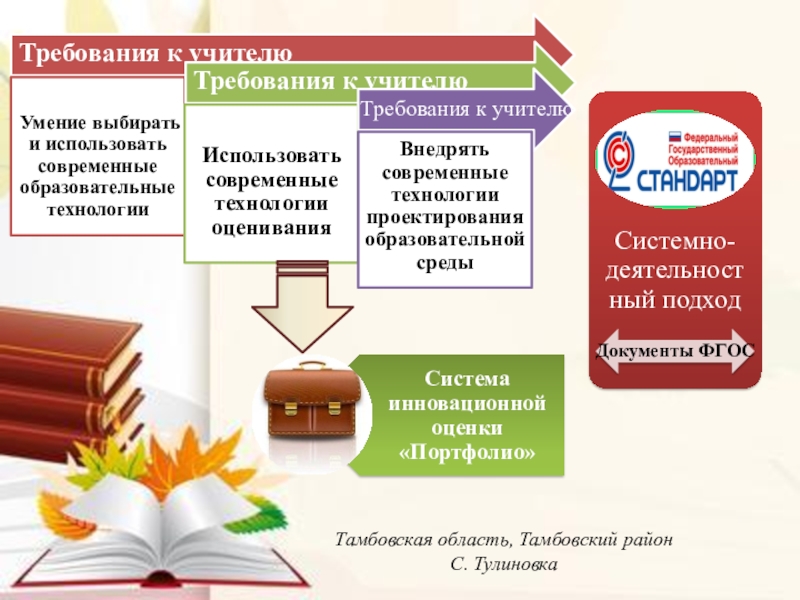 Требования к учителю

Умение выбирать и использовать современные образовательные технологии

Требования к учителю

Использовать современные технологии оценивания

Требования к учителю

Внедрять современные технологии проектирования образовательной среды

Федеральный Государственный Образовательный СТАНДАРТ

Системно-деятельностный подход

Документы ФГОС

Система инновационной оценки «Портфолио»

Тамбовская область, Тамбовский район
С. Тулиновка